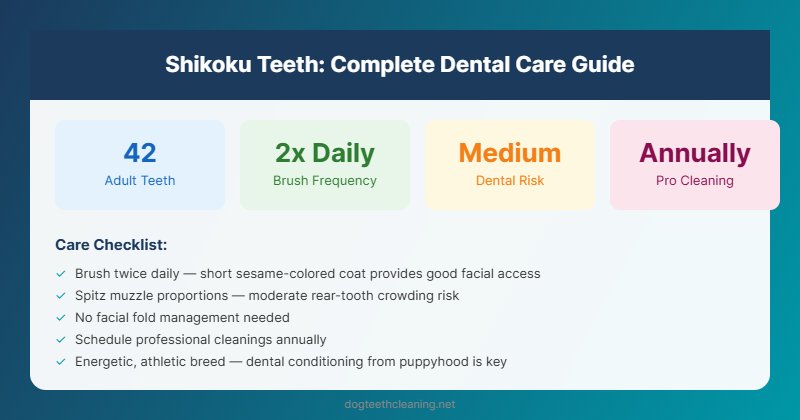 Shikoku Teeth: Complete Dental Care Guide

42
Adult Teeth

2x Daily
Brush Frequency

Medium
Dental Risk

Annually
Pro Cleaning

Care Checklist:

✓ Brush twice daily — short sesame-colored coat provides good facial access
✓ Spitz muzzle proportions — moderate rear-tooth crowding risk
✓ No facial fold management needed
✓ Schedule professional cleanings annually
✓ Energetic, athletic breed — dental conditioning from puppyhood is key

dogteethcleaning.net